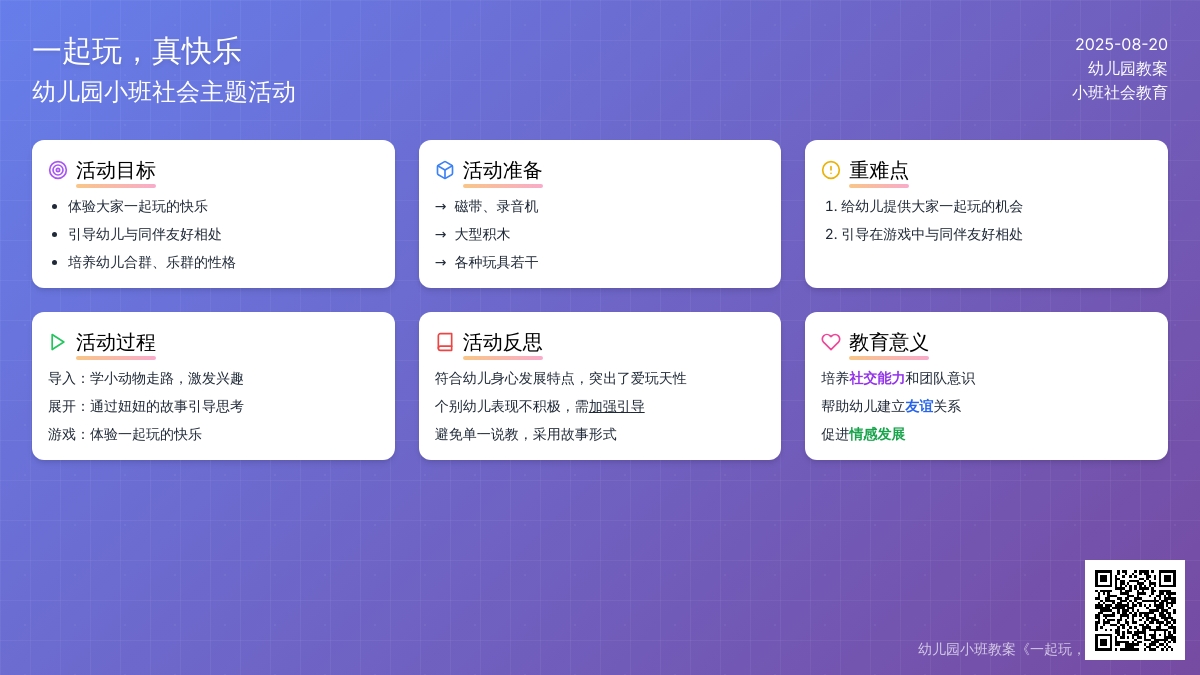 一起玩，真快乐
幼儿园小班社会主题活动

2025-08-20
幼儿园教案
小班社会教育

活动目标
- 体验大家一起玩的快乐
- 引导幼儿与同伴友好相处
- 培养幼儿合群、乐群的性格

活动准备
→ 磁带、录音机
→ 大型积木
→ 各种玩具若干

重难点
1. 给幼儿提供大家一起玩的机会
2. 引导在游戏中与同伴友好相处

活动过程
导入：学小动物走路，激发兴趣
展开：通过妞妞的故事引导思考
游戏：体验一起玩的快乐

活动反思
符合幼儿身心发展特点，突出了爱玩天性
个别幼儿表现不积极，需加强引导
避免单一说教，采用故事形式

教育意义
培养社交能力和团队意识
帮助幼儿建立友谊关系
促进情感发展

幼儿园小班教案《一起玩，